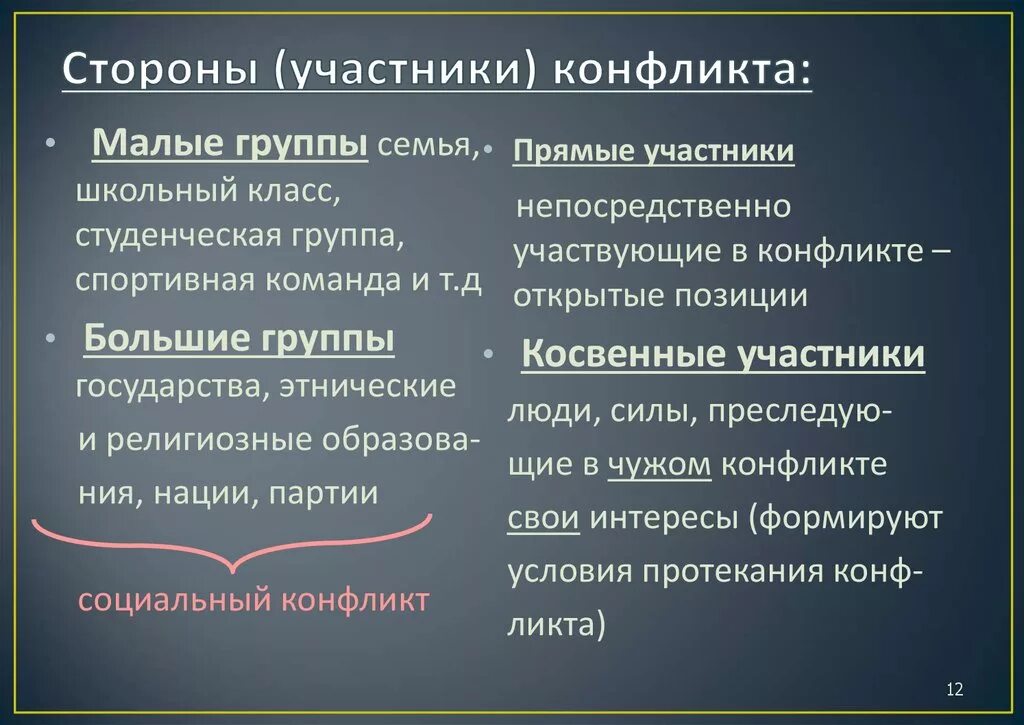 Стороны (участники) конфликта:

• Малые группы семья, школьный класс, студенческая группа, спортивная команда и т.д

• Большие группы государства, этнические и религиозные образования, нации, партии

социальный конфликт

• Прямые участники непосредственно участвующие в конфликте – открытые позиции

• Косвенные участники люди, силы, преследующие в чужом конфликте свои интересы (формируют условия протекания конфликта)

12